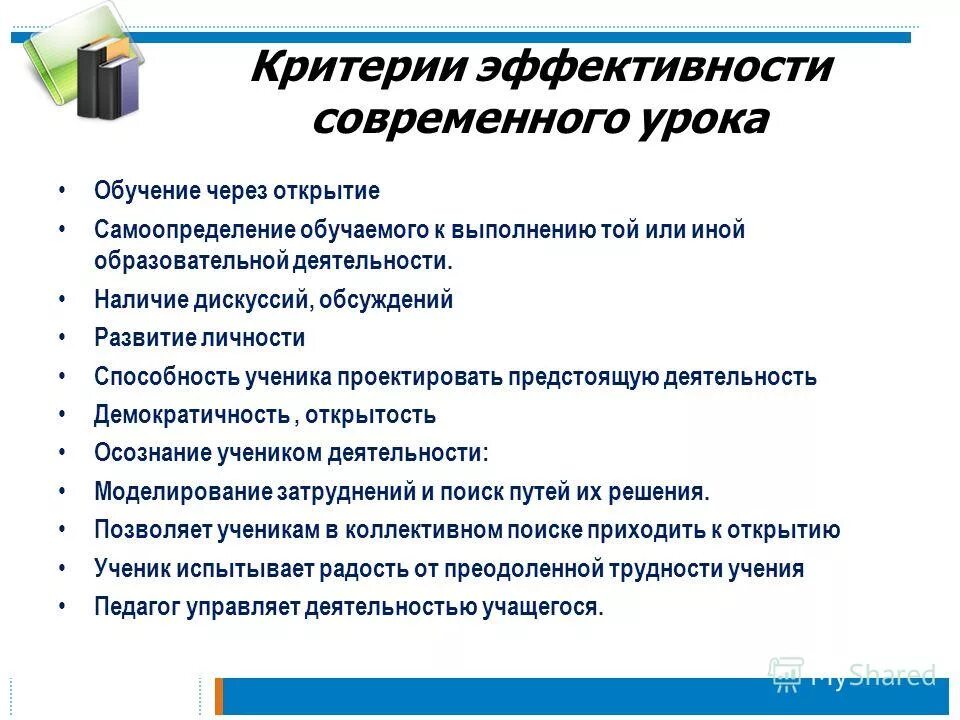 Критерии эффективности современного урока

• Обучение через открытие
• Самоопределение обучаемого к выполнению той или иной образовательной деятельности.
• Наличие дискуссий, обсуждений
• Развитие личности
• Способность ученика проектировать предстоящую деятельность
• Демократичность , открытость
• Осознание учеником деятельности:
• Моделирование затруднений и поиск путей их решения.
• Позволяет ученикам в коллективном поиске приходить к открытию
• Ученик испытывает радость от преодоленной трудности учения
• Педагог управляет деятельностью учащегося.

MyShared